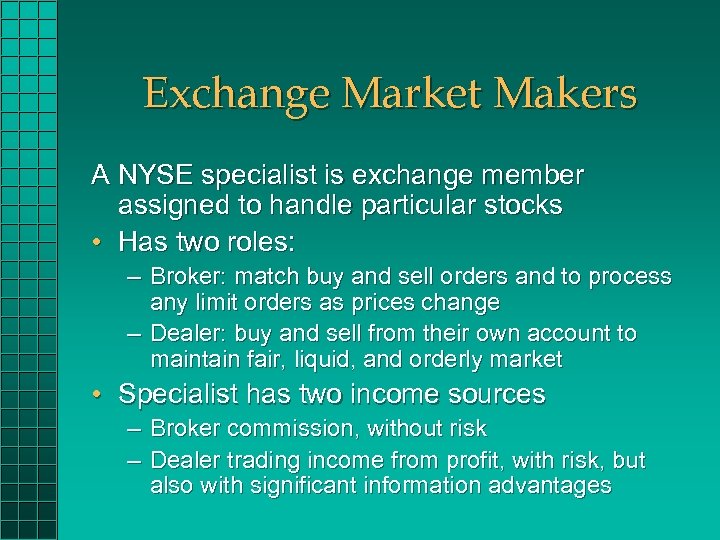 Exchange Market Makers

A NYSE specialist is exchange member assigned to handle particular stocks

• Has two roles:
– Broker: match buy and sell orders and to process any limit orders as prices change
– Dealer: buy and sell from their own account to maintain fair, liquid, and orderly market

• Specialist has two income sources
– Broker commission, without risk
– Dealer trading income from profit, with risk, but also with significant information advantages